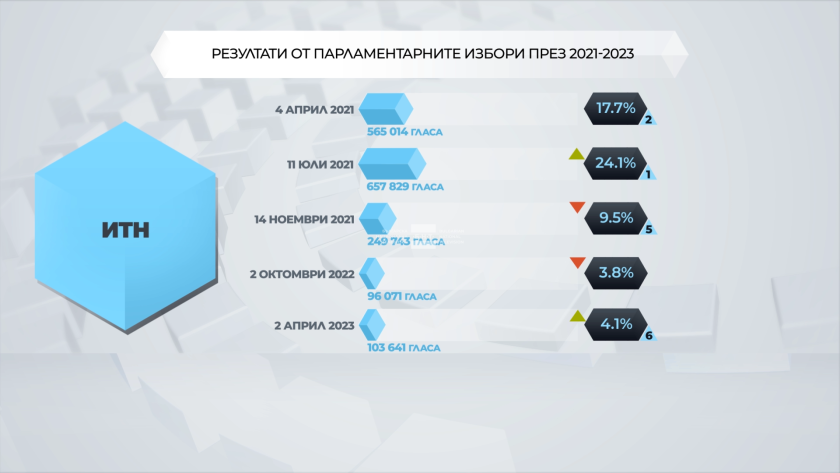 РЕЗУЛТАТИ ОТ ПАРЛАМЕНТАРНИТЕ ИЗБОРИ ПРЕЗ 2021-2023

ИТН

4 АПРИЛ 2021
565 014 ГЛАСА
17.7%
2

11 ЮЛИ 2021
657 829 ГЛАСА
24.1%
1

14 НОЕМВРИ 2021
249 743 ГЛАСА
9.5%
5

2 ОКТОМВРИ 2022
96 071 ГЛАСА
3.8%

2 АПРИЛ 2023
103 641 ГЛАСА
4.1%
6